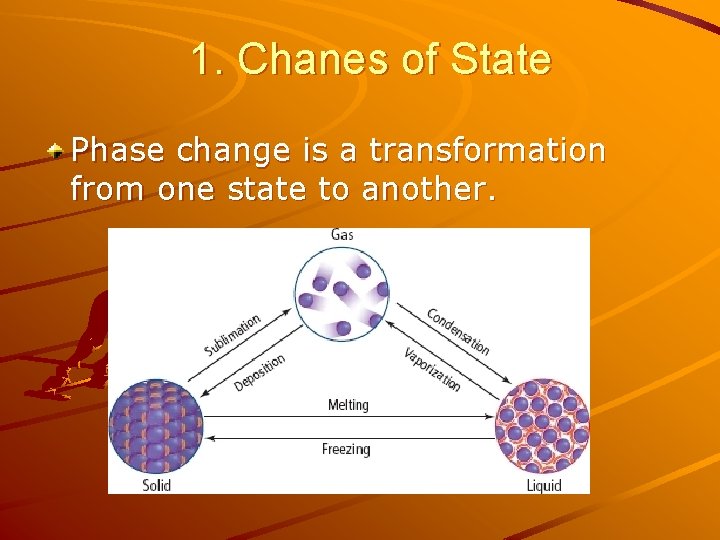 1. Chanes of State

Phase change is a transformation from one state to another.

Gas

Sublimation

Deposition

Condensation

Vaporization

Melting

Freezing

Solid

Liquid